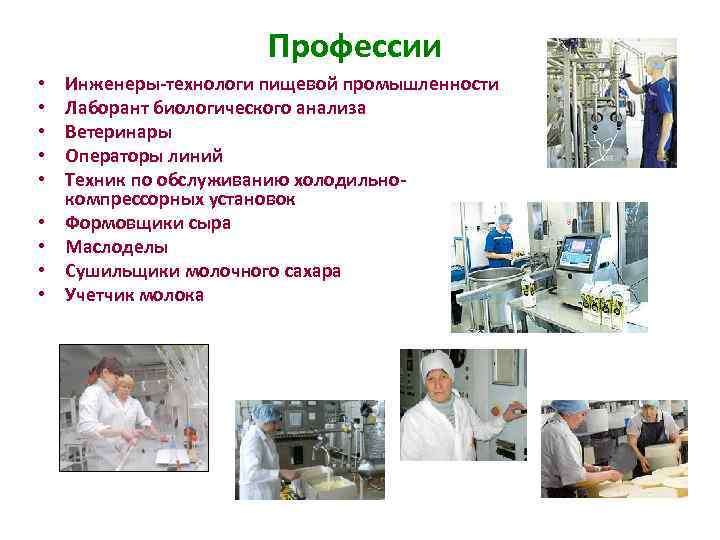 Профессии

• Инженеры-технологи пищевой промышленности
• Лаборант биологического анализа
• Ветеринары
• Операторы линий
• Техник по обслуживанию холодильно-компрессорных установок
• Формовщики сыра
• Маслоделы
• Сушильщики молочного сахара
• Учетчик молока